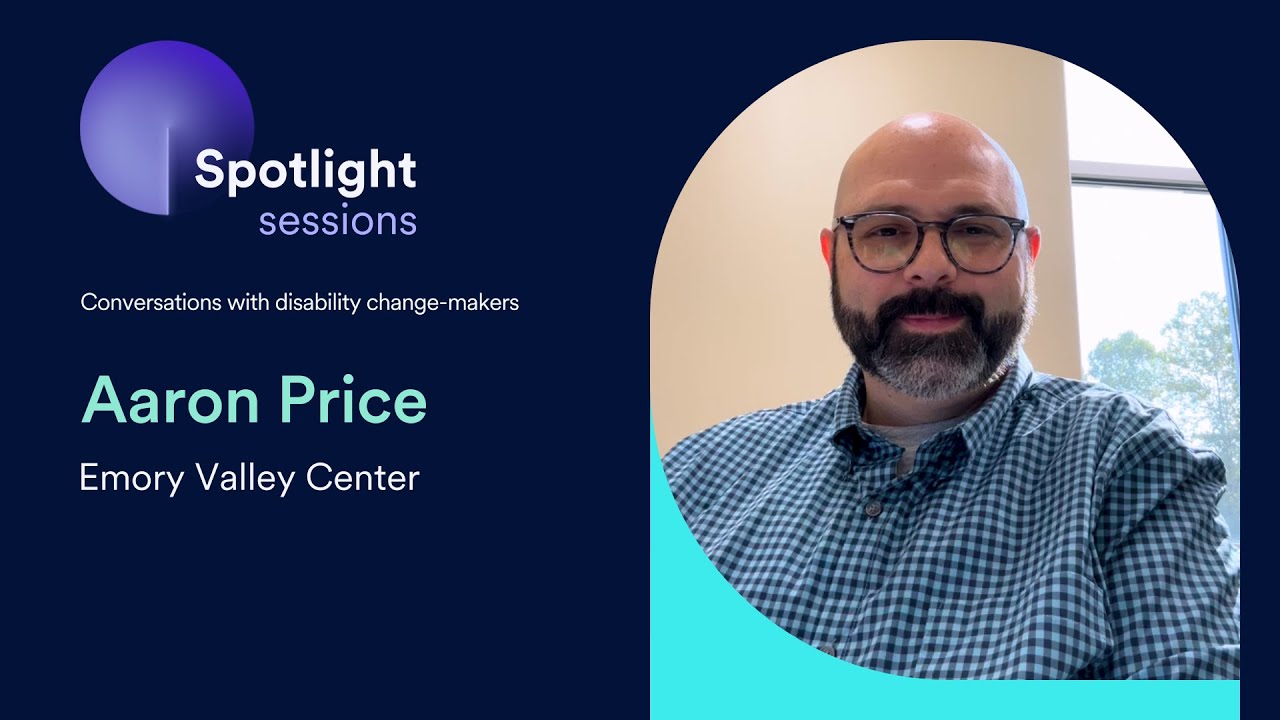 Spotlight
sessions

Conversations with disability change-makers

Aaron Price

Emory Valley Center